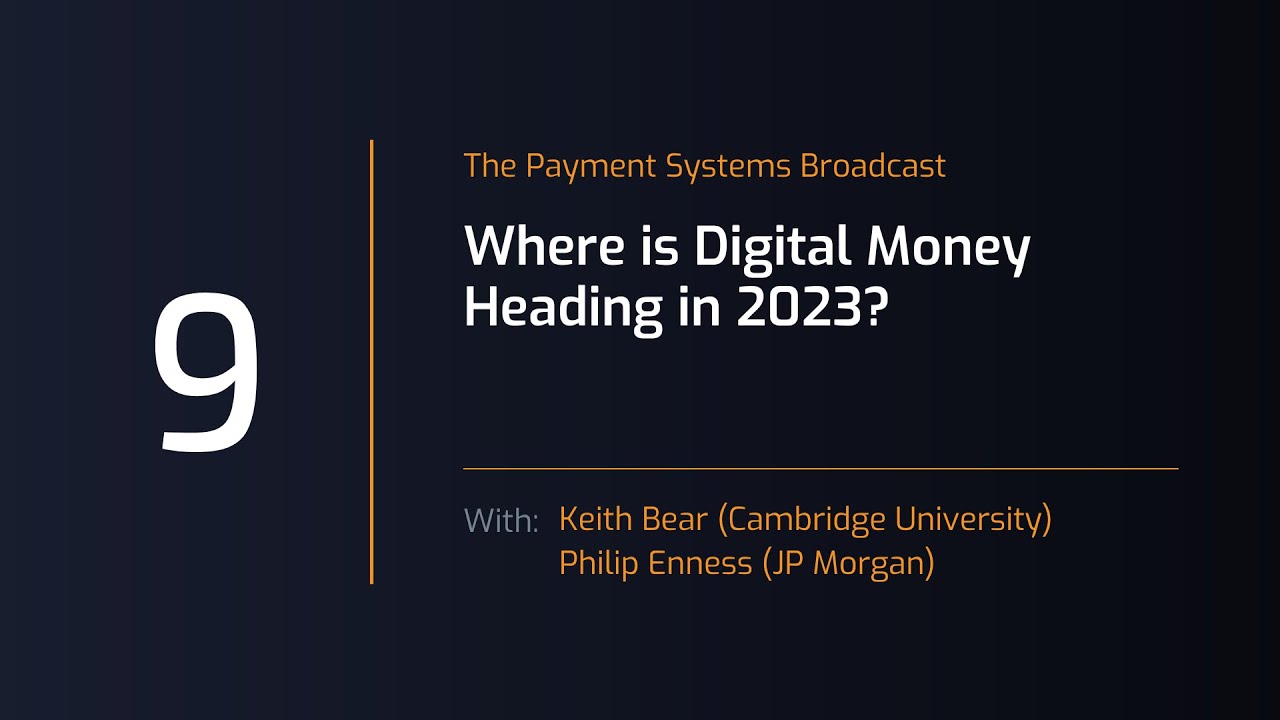 9

The Payment Systems Broadcast

Where is Digital Money Heading in 2023?

With: Keith Bear (Cambridge University)
Philip Enness (JP Morgan)